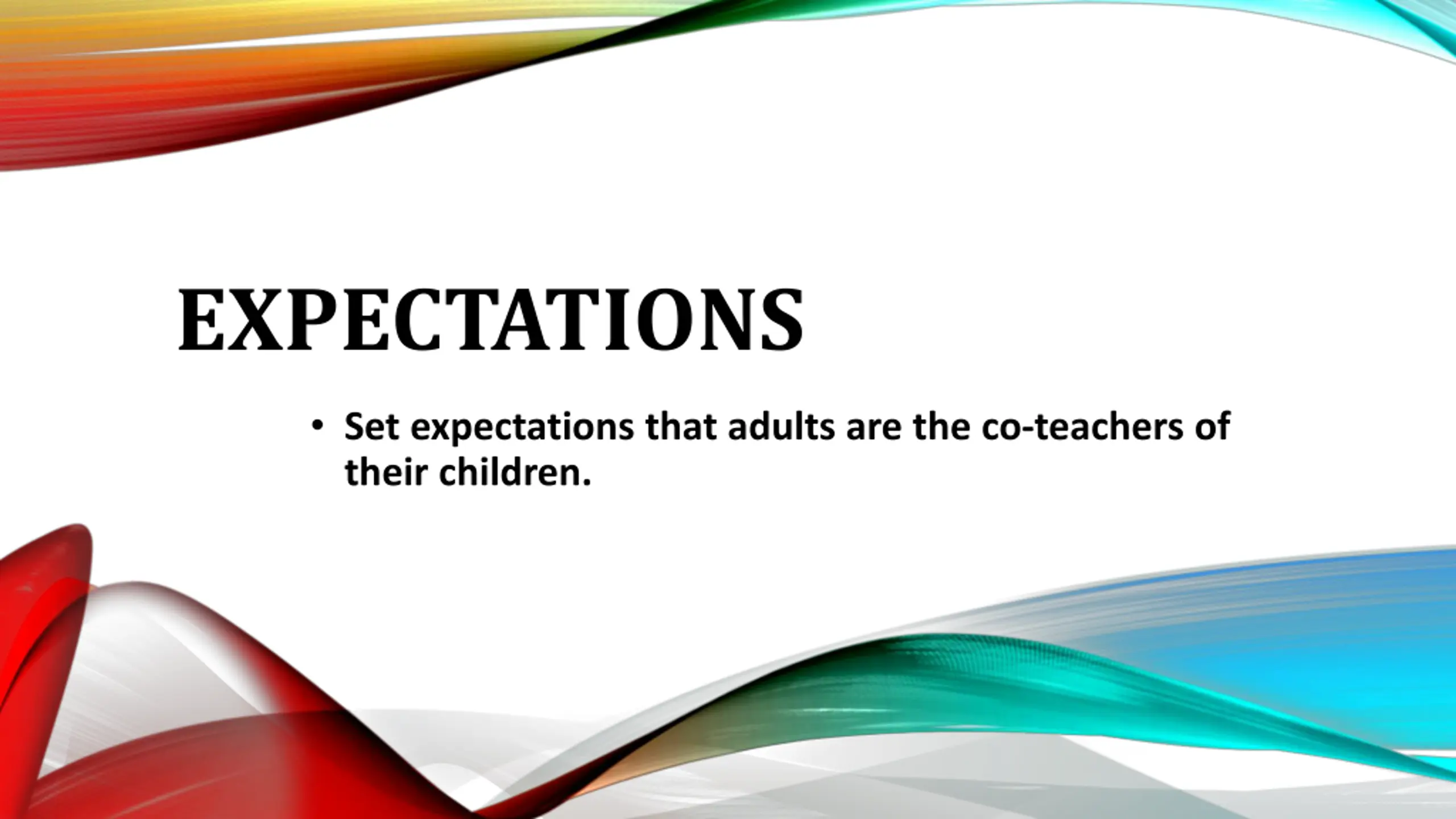 EXPECTATIONS

• Set expectations that adults are the co-teachers of their children.